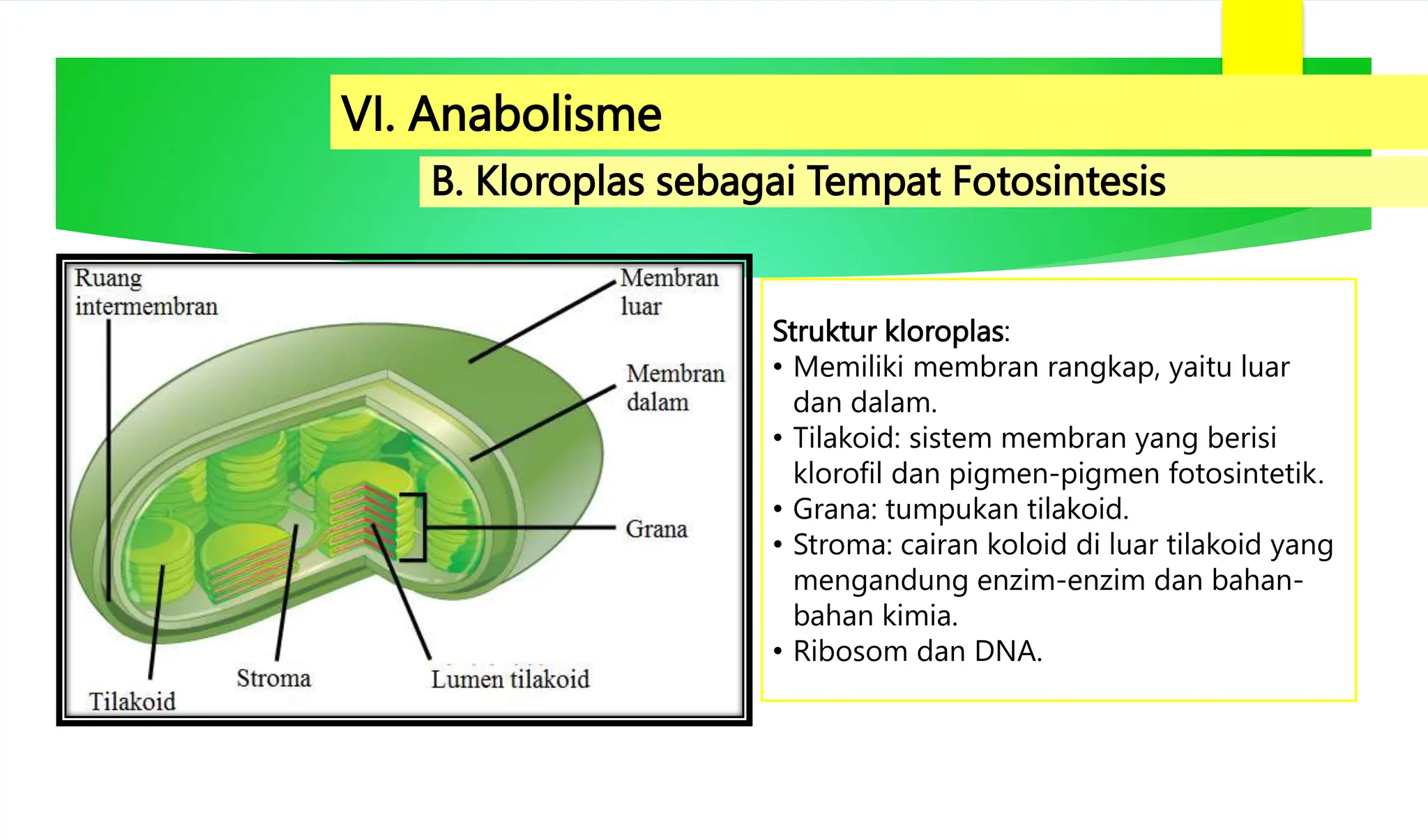 VI. Anabolisme

B. Kloroplas sebagai Tempat Fotosintesis

Ruang intermembran

Membran luar

Membran dalam

Grana

Tilakoid

Stroma

Lumen tilakoid

Struktur kloroplas:
• Memiliki membran rangkap, yaitu luar dan dalam.
• Tilakoid: sistem membran yang berisi klorofil dan pigmen-pigmen fotosintetik.
• Grana: tumpukan tilakoid.
• Stroma: cairan koloid di luar tilakoid yang mengandung enzim-enzim dan bahan-bahan kimia.
• Ribosom dan DNA.